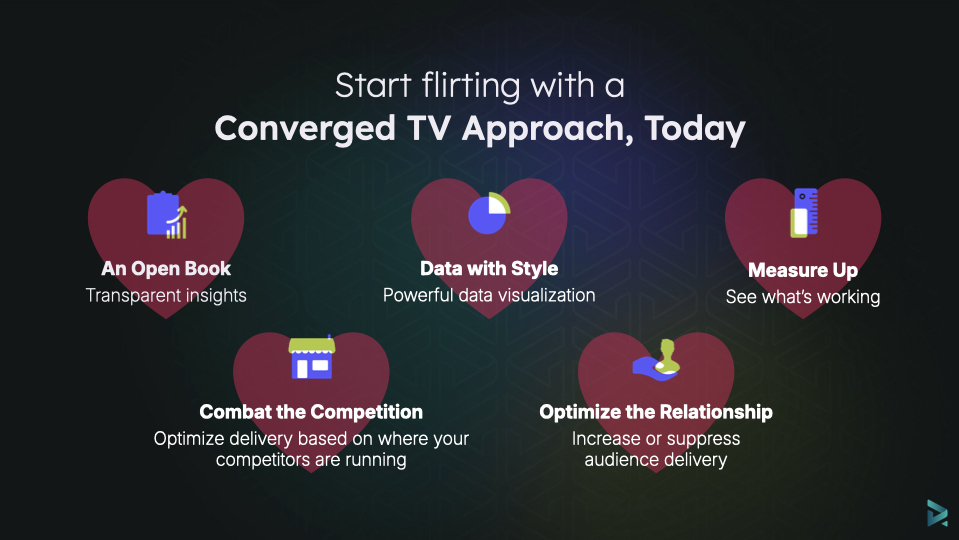 Start flirting with a
Converged TV Approach, Today

An Open Book
Transparent insights

Data with Style
Powerful data visualization

Measure Up
See what's working

Combat the Competition
Optimize delivery based on where your competitors are running

Optimize the Relationship
Increase or suppress audience delivery